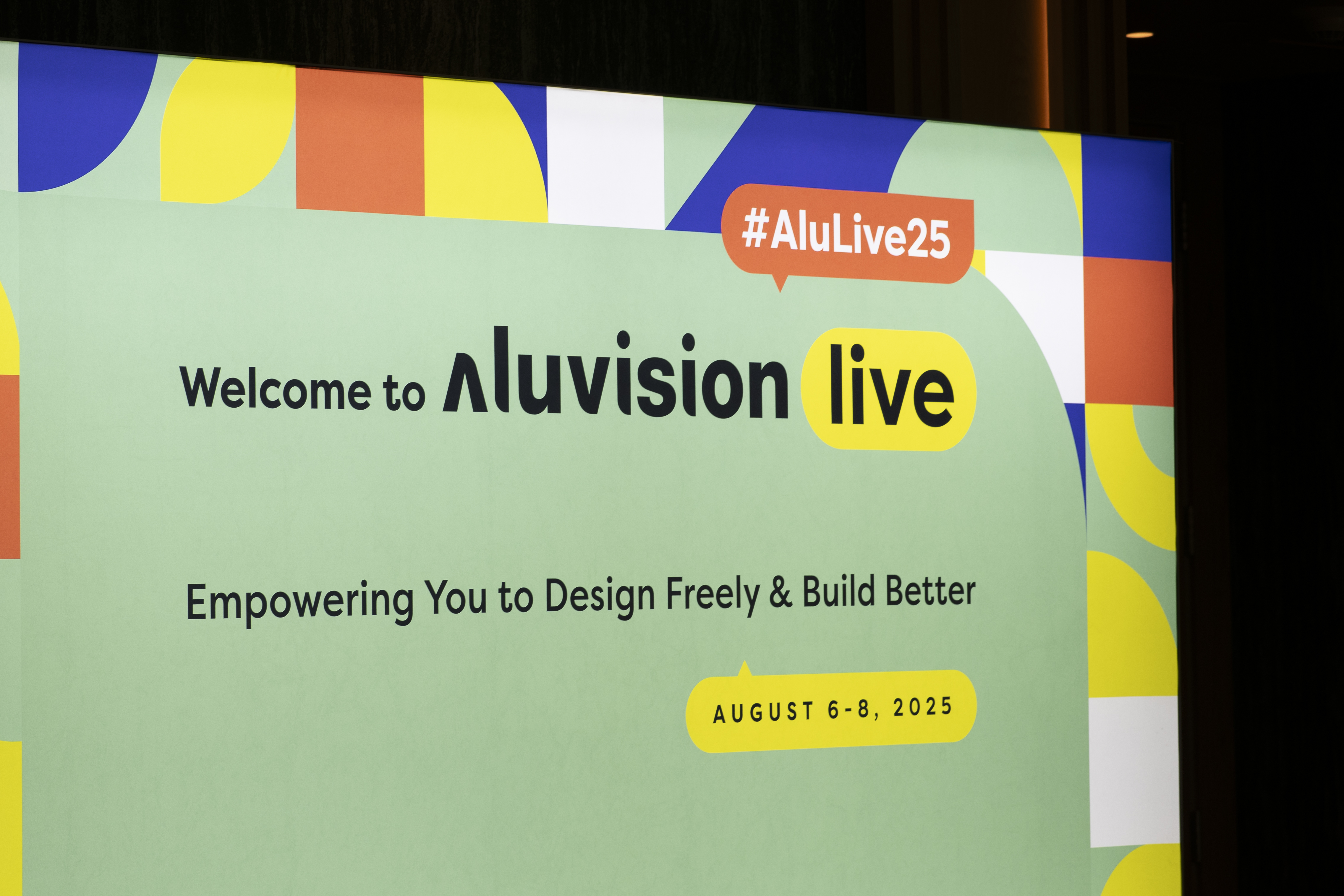 #AluLive25

Welcome to Aluvision live

Empowering You to Design Freely & Build Better

AUGUST 6-8, 2025